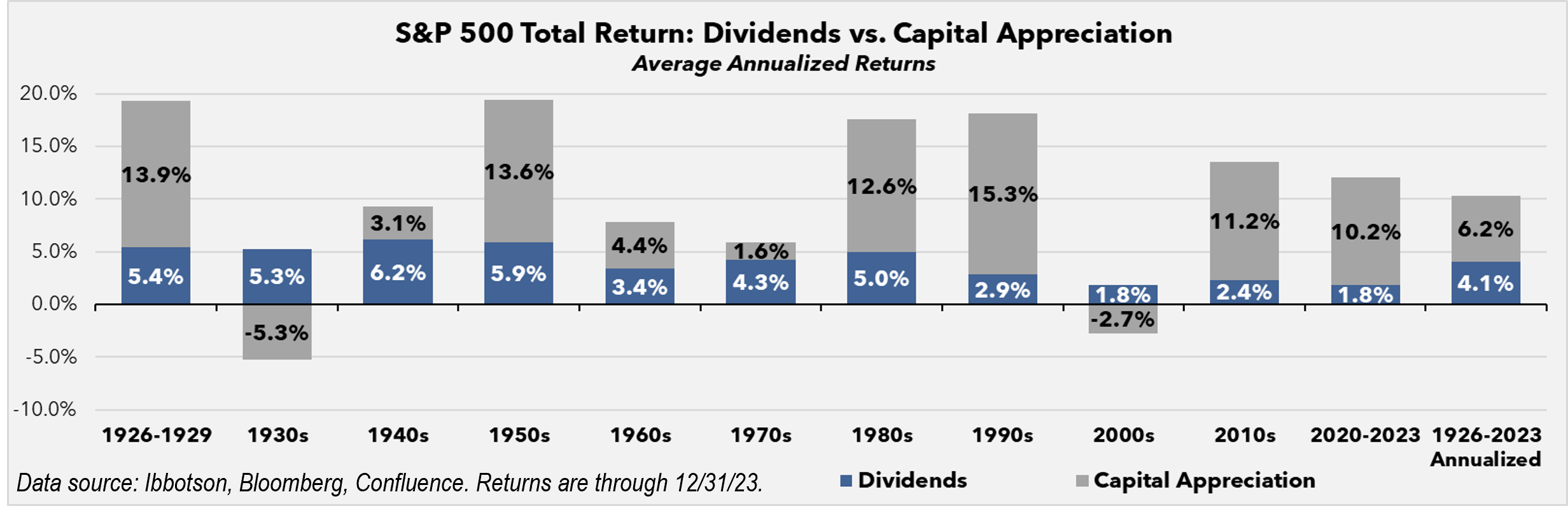 S&P 500 Total Return: Dividends vs. Capital Appreciation
Average Annualized Returns

20.0%
15.0%
10.0%
5.0%
0.0%
-5.0%
-10.0%

13.9%
5.4%
5.3%
-5.3%
3.1%
6.2%
13.6%
5.9%
4.4%
3.4%
1.6%
4.3%
12.6%
5.0%
15.3%
2.9%
1.8%
-2.7%
11.2%
2.4%
10.2%
1.8%
6.2%
4.1%

1926-1929
1930s
1940s
1950s
1960s
1970s
1980s
1990s
2000s
2010s
2020-2023
1926-2023 Annualized

Data source: Ibbotson, Bloomberg, Confluence. Returns are through 12/31/23.

Dividends
Capital Appreciation